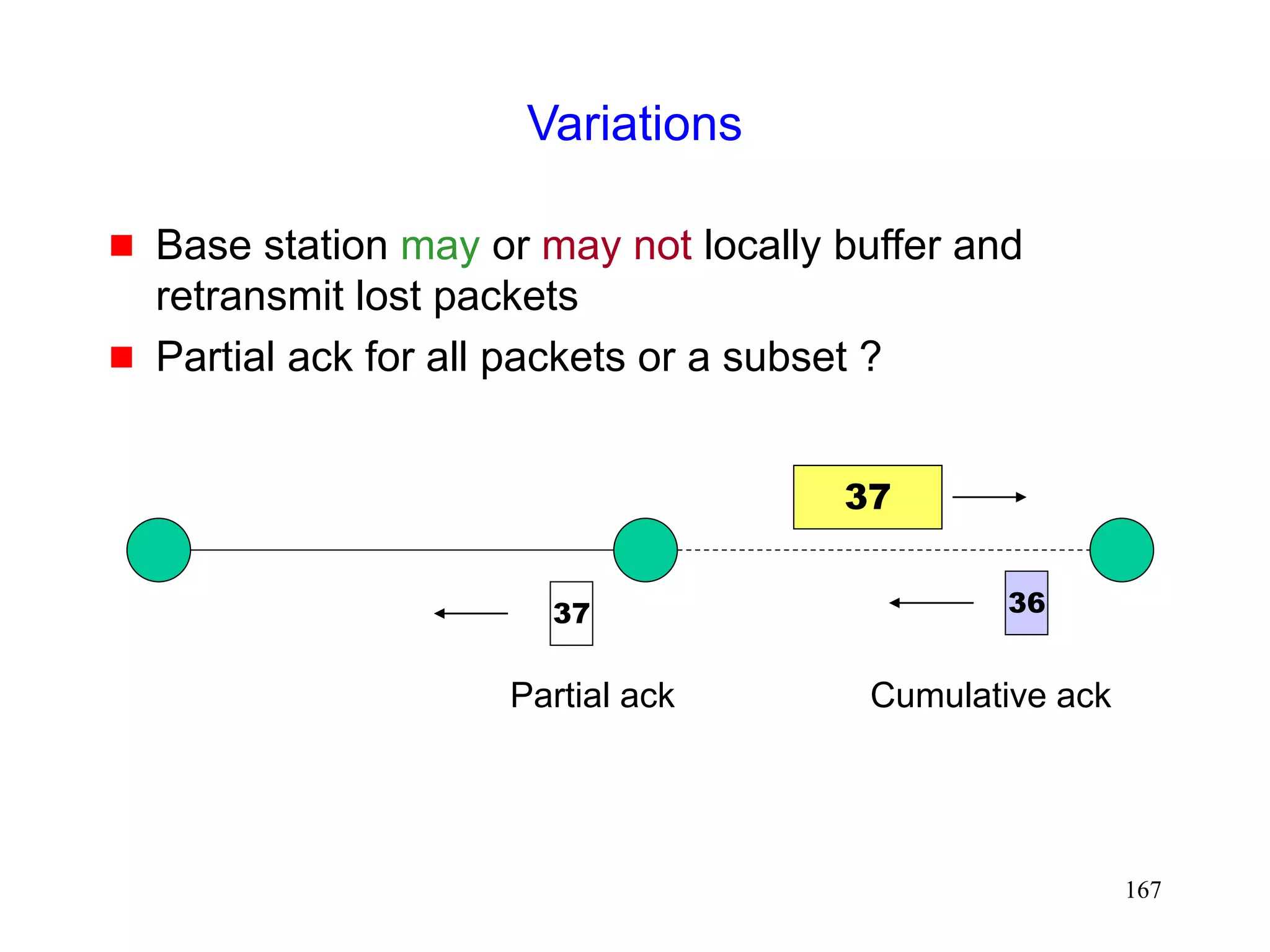 Variations

Base station may or may not locally buffer and retransmit lost packets

Partial ack for all packets or a subset ?

37

37

36

Partial ack

Cumulative ack

167